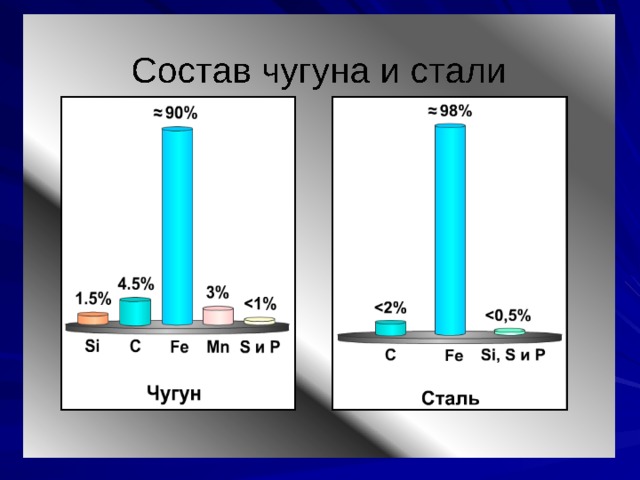 Состав чугуна и стали

≈ 90%

1.5%

4.5%

3%

<1%

Si C Fe Mn S и P

Чугун

≈ 98%

<2%

<0,5%

C Fe Si, S и P

Сталь